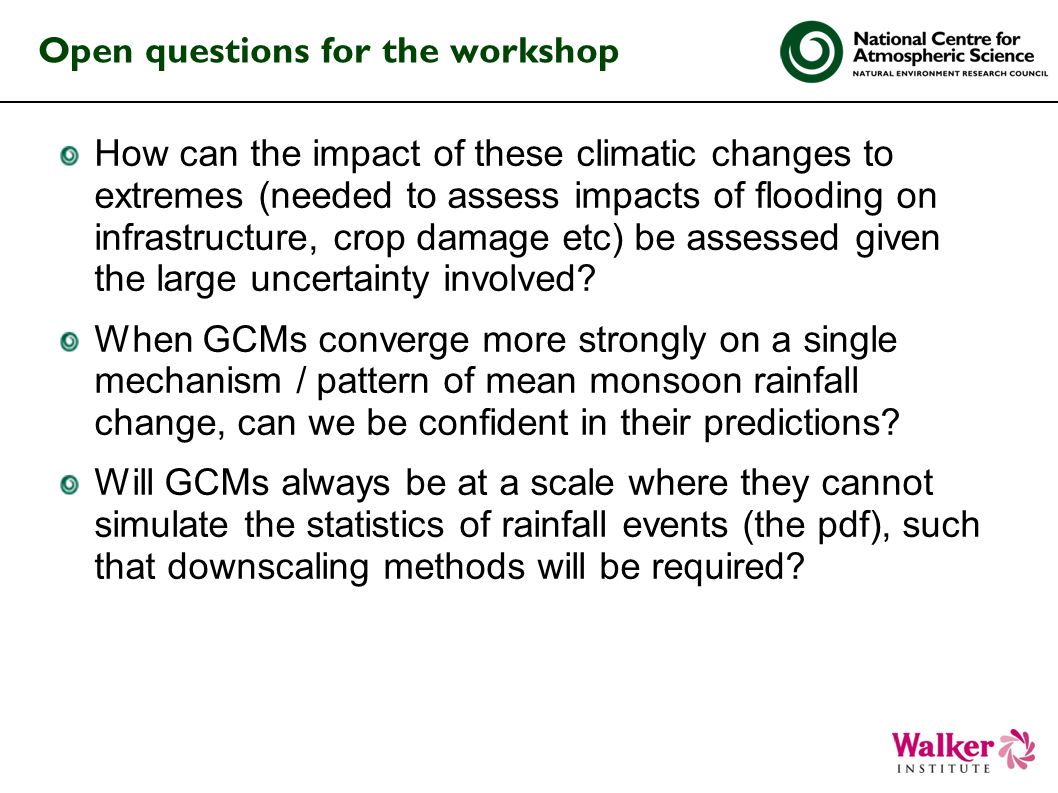 Open questions for the workshop

National Centre for Atmospheric Science
NATURAL ENVIRONMENT RESEARCH COUNCIL

How can the impact of these climatic changes to extremes (needed to assess impacts of flooding on infrastructure, crop damage etc) be assessed given the large uncertainty involved?

When GCMs converge more strongly on a single mechanism / pattern of mean monsoon rainfall change, can we be confident in their predictions?

Will GCMs always be at a scale where they cannot simulate the statistics of rainfall events (the pdf), such that downscaling methods will be required?

Walker INSTITUTE